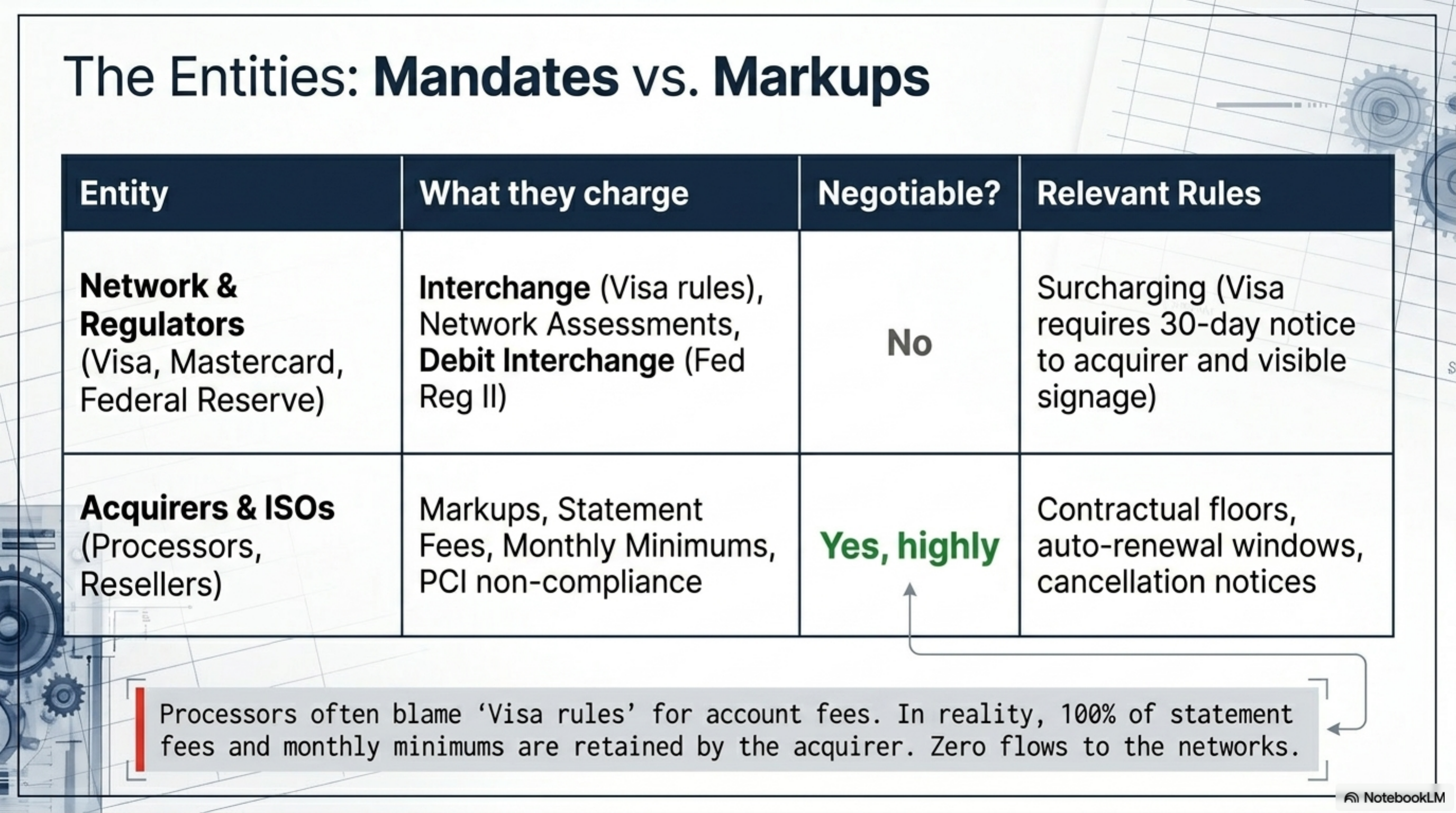 The Entities: Mandates vs. Markups

| Entity | What they charge | Negotiable? | Relevant Rules |
|---|---|---|---|
| Network & Regulators (Visa, Mastercard, Federal Reserve) | Interchange (Visa rules), Network Assessments, Debit Interchange (Fed Reg II) | No | Surcharging (Visa requires 30-day notice to acquirer and visible signage) |
| Acquirers & ISOs (Processors, Resellers) | Markups, Statement Fees, Monthly Minimums, PCI non-compliance | Yes, highly | Contractual floors, auto-renewal windows, cancellation notices |

Processors often blame 'Visa rules' for account fees. In reality, 100% of statement fees and monthly minimums are retained by the acquirer. Zero flows to the networks.

NotebookLM